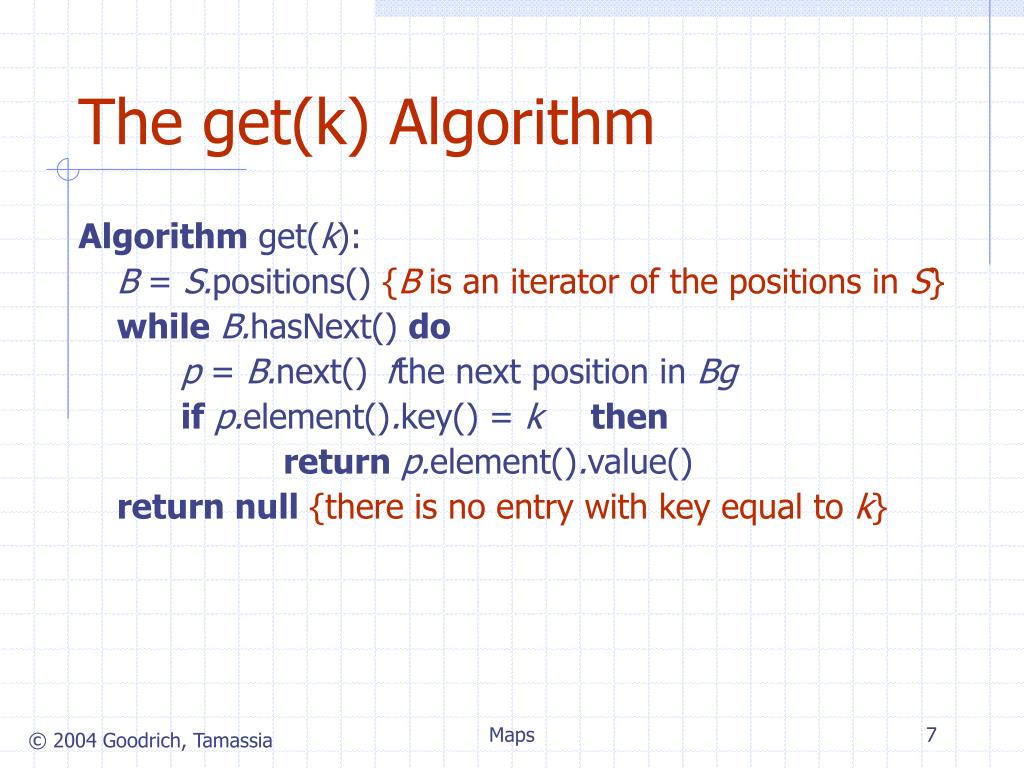 The get(k) Algorithm

Algorithm get(k):
B = S.positions() {B is an iterator of the positions in S}
while B.hasNext() do
p = B.next() fthe next position in Bg
if p.element().key() = k then
return p.element().value()
return null {there is no entry with key equal to k}

© 2004 Goodrich, Tamassia

Maps

7